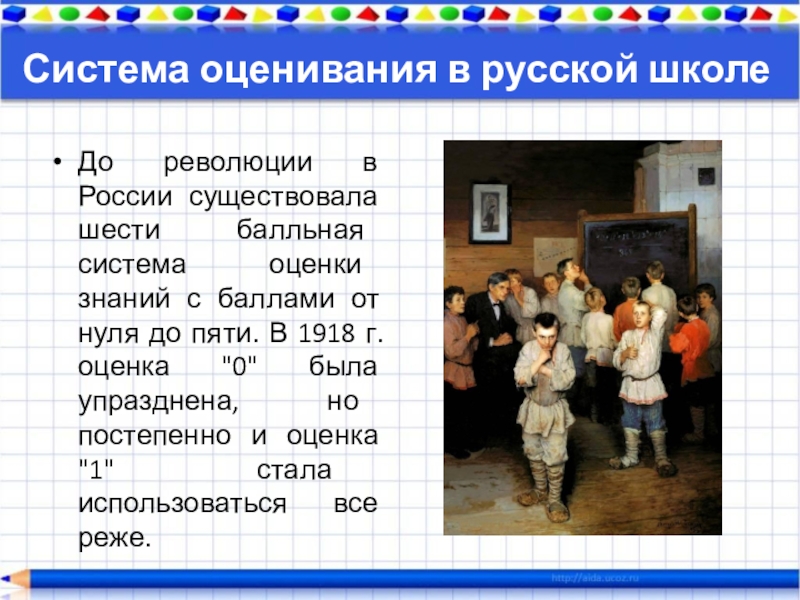 Система оценивания в русской школе

• До революции в России существовала шести балльная система оценки знаний с баллами от нуля до пяти. В 1918 г. оценка "0" была упразднена, но постепенно и оценка "1" стала использоваться все реже.

http://aida.ucoz.ru